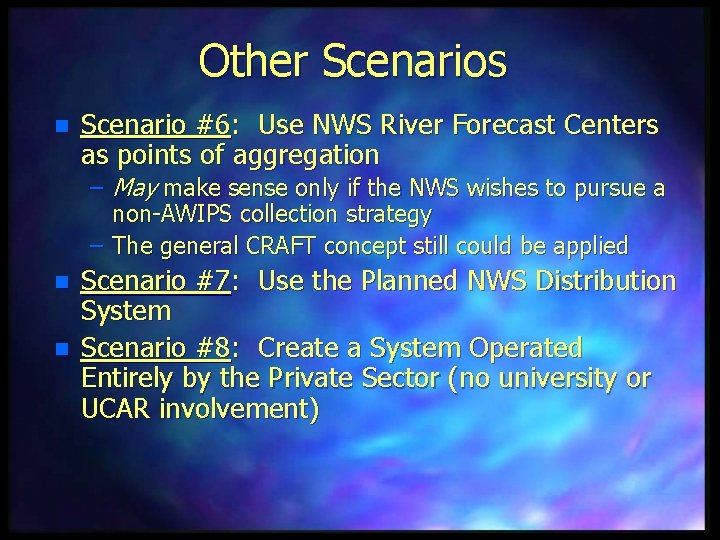 Other Scenarios

Scenario #6: Use NWS River Forecast Centers as points of aggregation

– May make sense only if the NWS wishes to pursue a non-AWIPS collection strategy

– The general CRAFT concept still could be applied

Scenario #7: Use the Planned NWS Distribution System

Scenario #8: Create a System Operated Entirely by the Private Sector (no university or UCAR involvement)